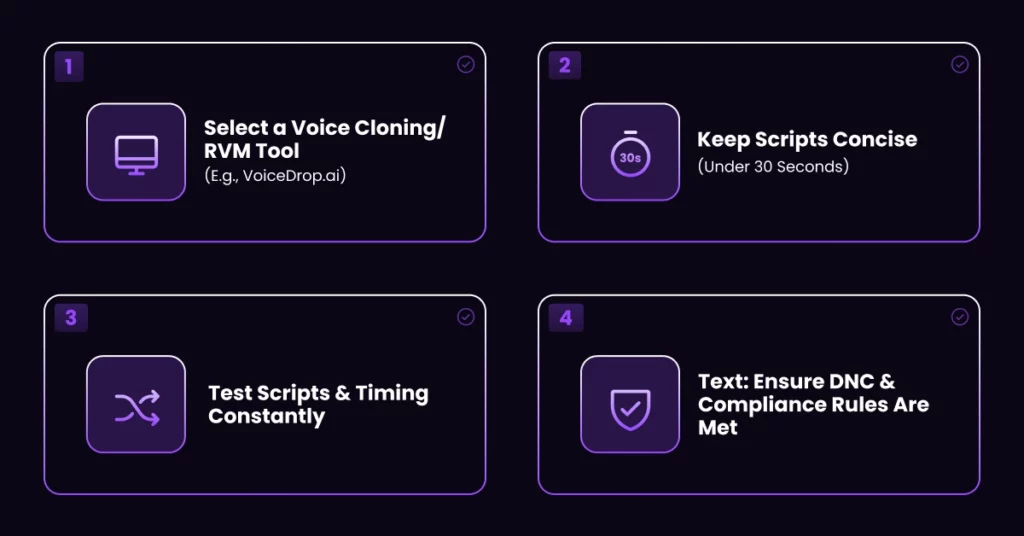 1

Select a Voice Cloning/ RVM Tool
(E.g., VoiceDrop.ai)

2

30s

Keep Scripts Concise
(Under 30 Seconds)

3

Test Scripts & Timing Constantly

4

Text: Ensure DNC & Compliance Rules Are Met